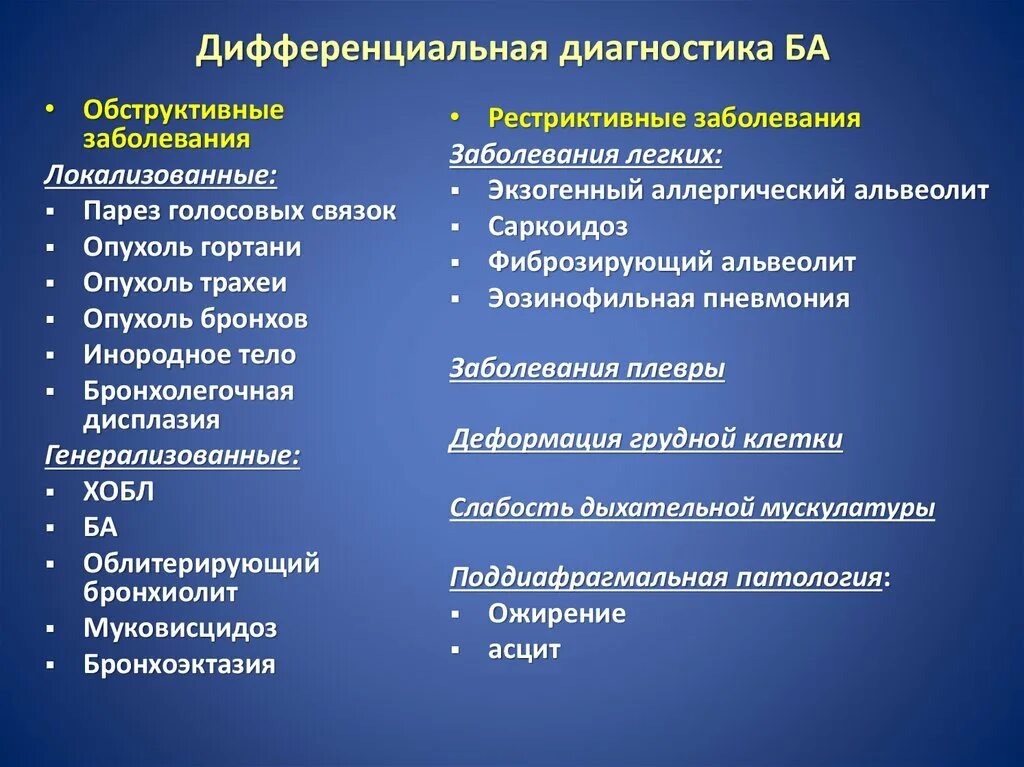 Дифференциальная диагностика БА

• Обструктивные заболевания

Локализованные:
▪ Парез голосовых связок
▪ Опухоль гортани
▪ Опухоль трахеи
▪ Опухоль бронхов
▪ Инородное тело
▪ Бронхолегочная дисплазия

Генерализованные:
▪ ХОБЛ
▪ БА
▪ Облитерирующий бронхиолит
▪ Муковисцидоз
▪ Бронхоэктазия

• Рестриктивные заболевания

Заболевания легких:
▪ Экзогенный аллергический альвеолит
▪ Саркоидоз
▪ Фиброзирующий альвеолит
▪ Эозинофильная пневмония

Заболевания плевры

Деформация грудной клетки

Слабость дыхательной мускулатуры

Поддиафрагмальная патология:
▪ Ожирение
▪ асцит